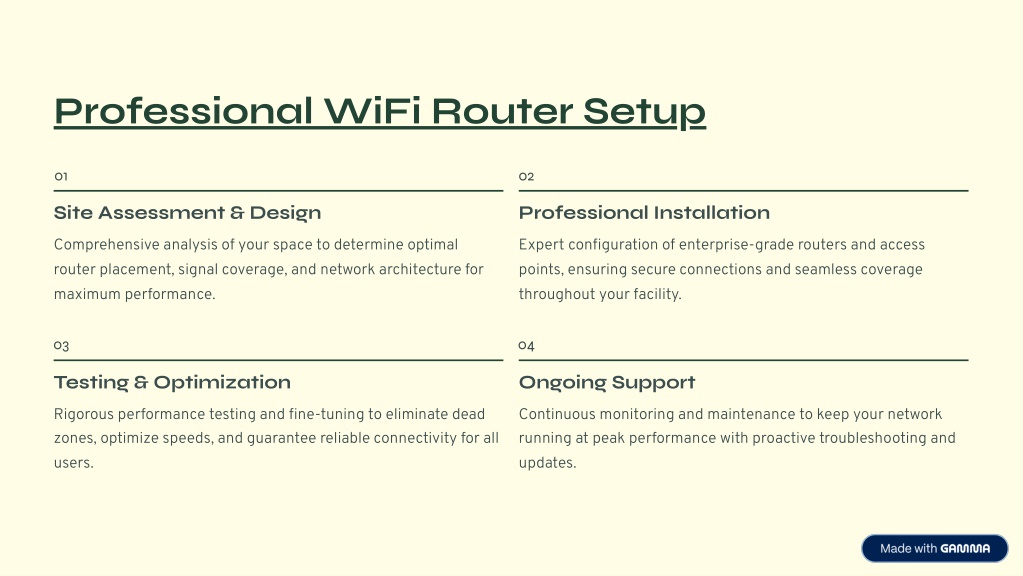 Professional WiFi Router Setup

01

Site Assessment & Design

Comprehensive analysis of your space to determine optimal router placement, signal coverage, and network architecture for maximum performance.

02

Professional Installation

Expert configuration of enterprise-grade routers and access points, ensuring secure connections and seamless coverage throughout your facility.

03

Testing & Optimization

Rigorous performance testing and fine-tuning to eliminate dead zones, optimize speeds, and guarantee reliable connectivity for all users.

04

Ongoing Support

Continuous monitoring and maintenance to keep your network running at peak performance with proactive troubleshooting and updates.

Made with GAMMA